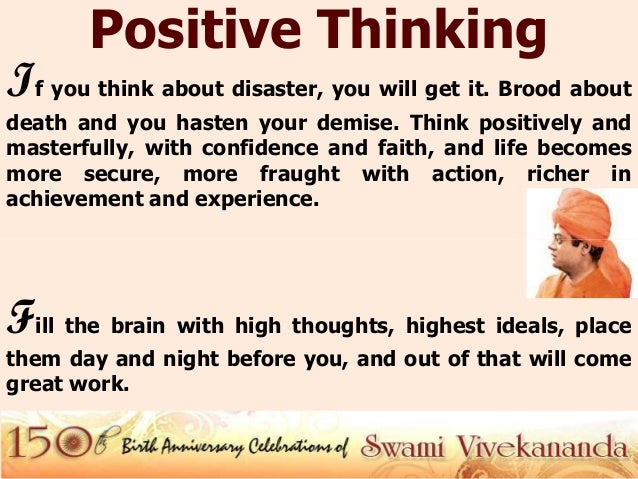 Positive Thinking

If you think about disaster, you will get it. Brood about death and you hasten your demise. Think positively and masterfully, with confidence and faith, and life becomes more secure, more fraught with action, richer in achievement and experience.

Fill the brain with high thoughts, highest ideals, place them day and night before you, and out of that will come great work.

150th Birth Anniversary Celebrations of Swami Vivekananda